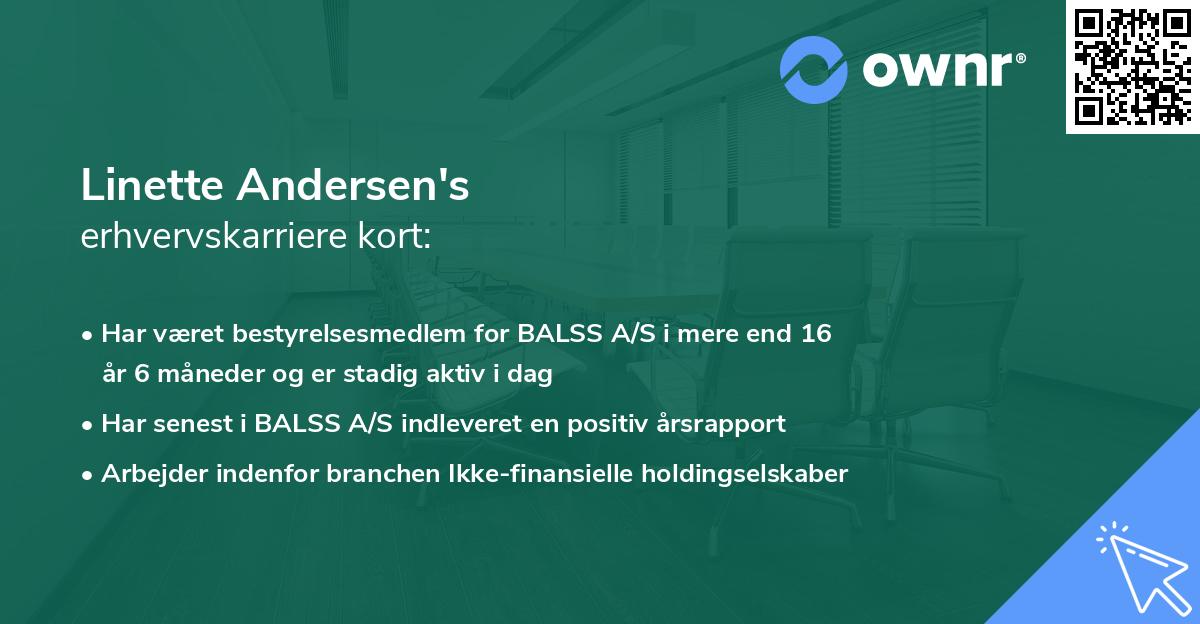 ownr®

Linette Andersen's
erhvervskarriere kort:

• Har været bestyrelsesmedlem for BALSS A/S i mere end 16 år 6 måneder og er stadig aktiv i dag
• Har senest i BALSS A/S indleveret en positiv årsrapport
• Arbejder indenfor branchen Ikke-finansielle holdingselskaber